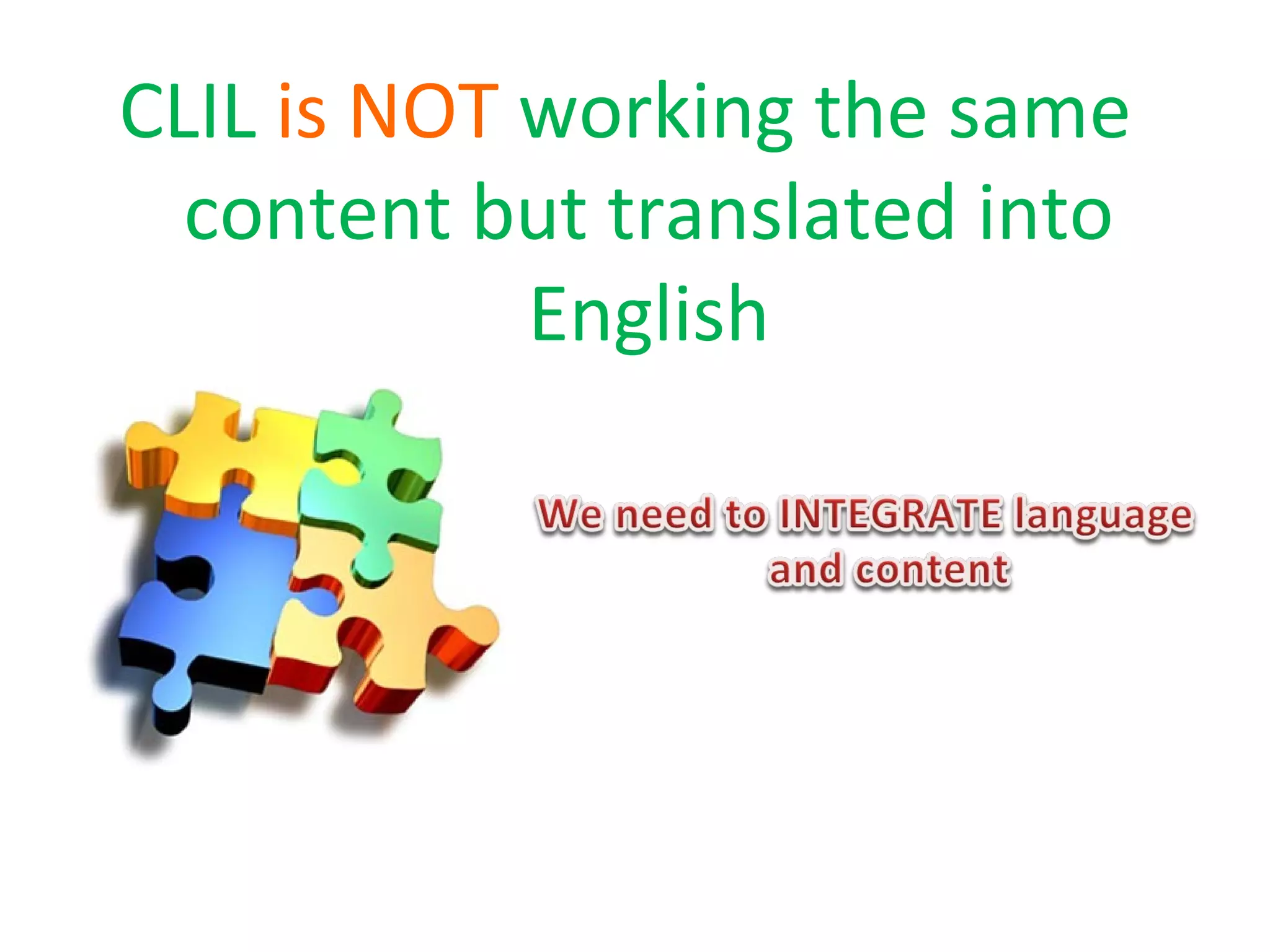 CLIL is NOT working the same content but translated into English

We need to INTEGRATE language and content